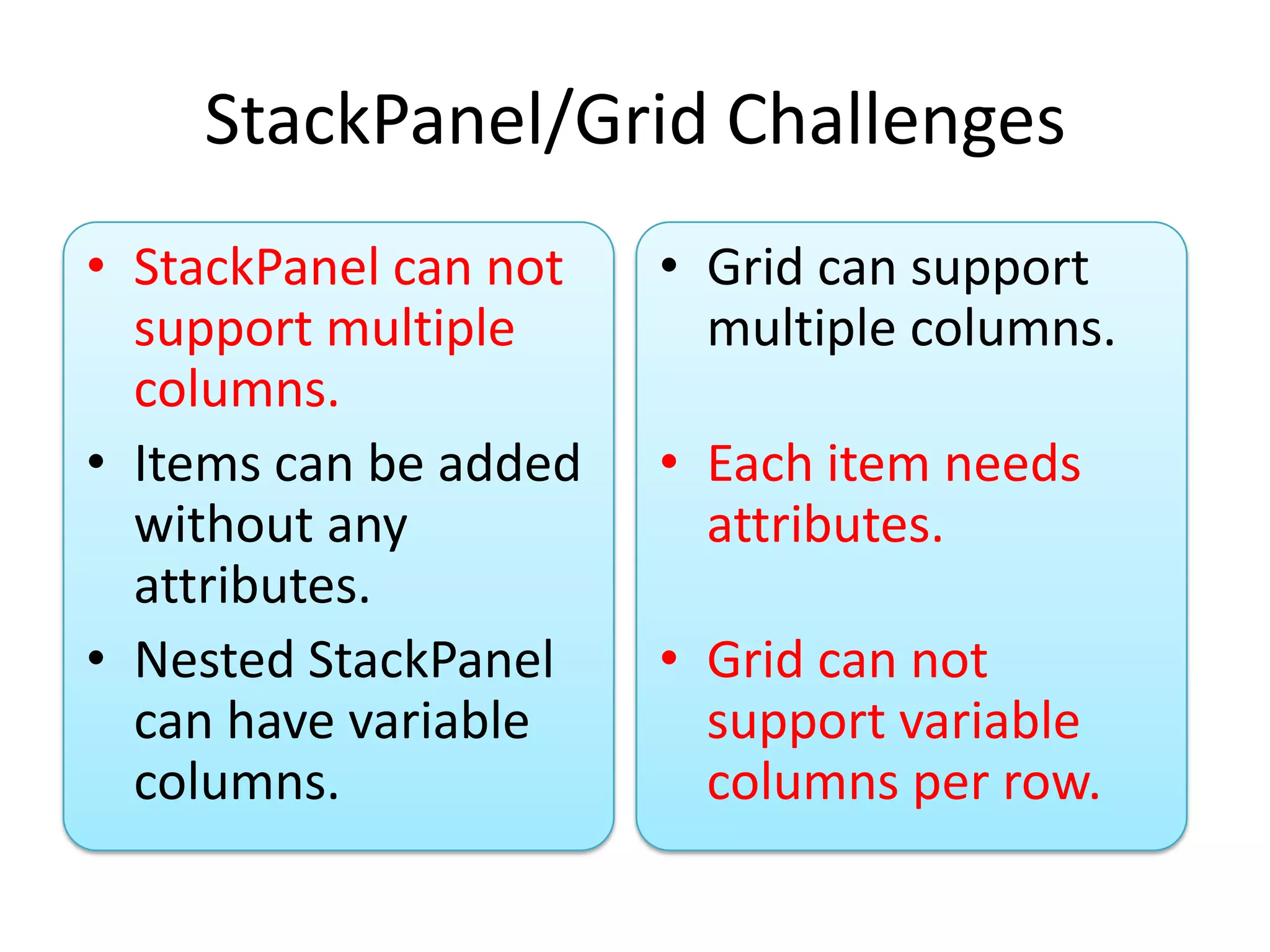 StackPanel/Grid Challenges

• StackPanel can not support multiple columns.
• Items can be added without any attributes.
• Nested StackPanel can have variable columns.

• Grid can support multiple columns.
• Each item needs attributes.
• Grid can not support variable columns per row.